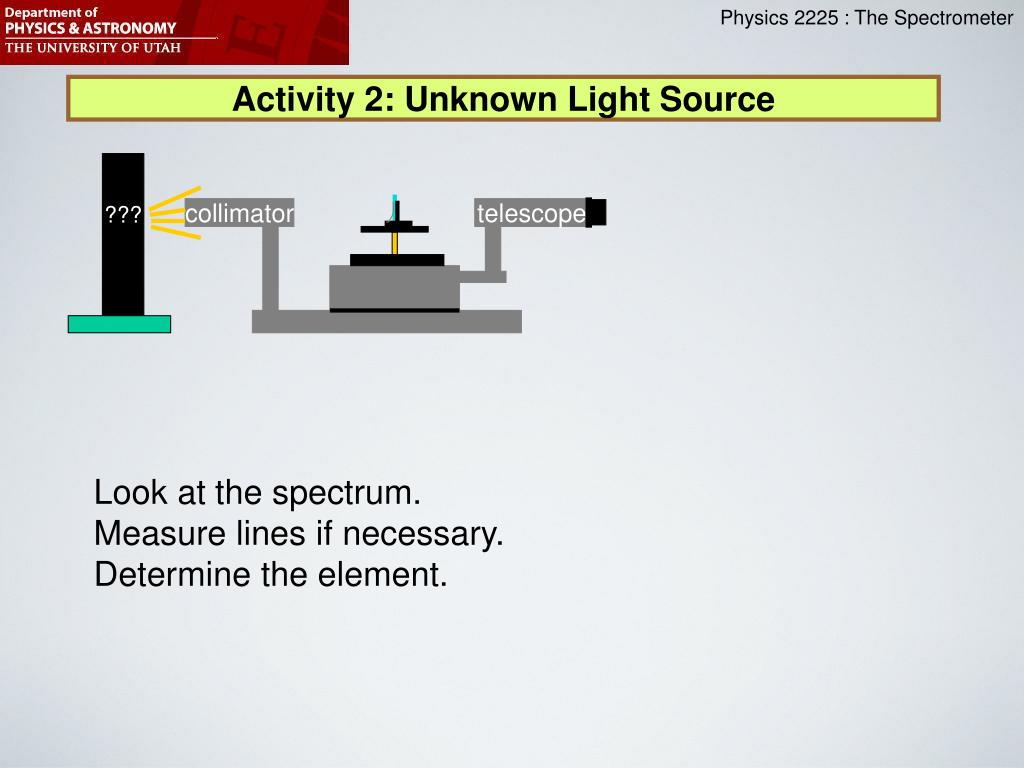 Department of
PHYSICS & ASTRONOMY
THE UNIVERSITY OF UTAH

Physics 2225 : The Spectrometer

Activity 2: Unknown Light Source

???

collimator

telescope

Look at the spectrum.
Measure lines if necessary.
Determine the element.